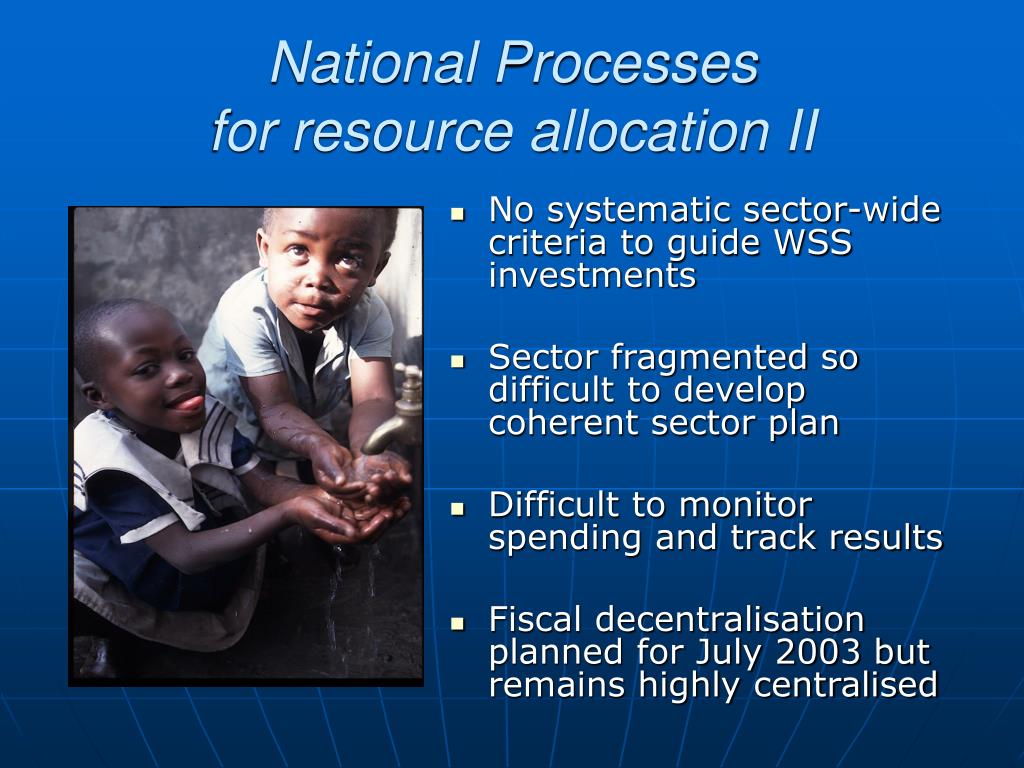 National Processes
for resource allocation II

- No systematic sector-wide criteria to guide WSS investments

- Sector fragmented so difficult to develop coherent sector plan

- Difficult to monitor spending and track results

- Fiscal decentralisation planned for July 2003 but remains highly centralised